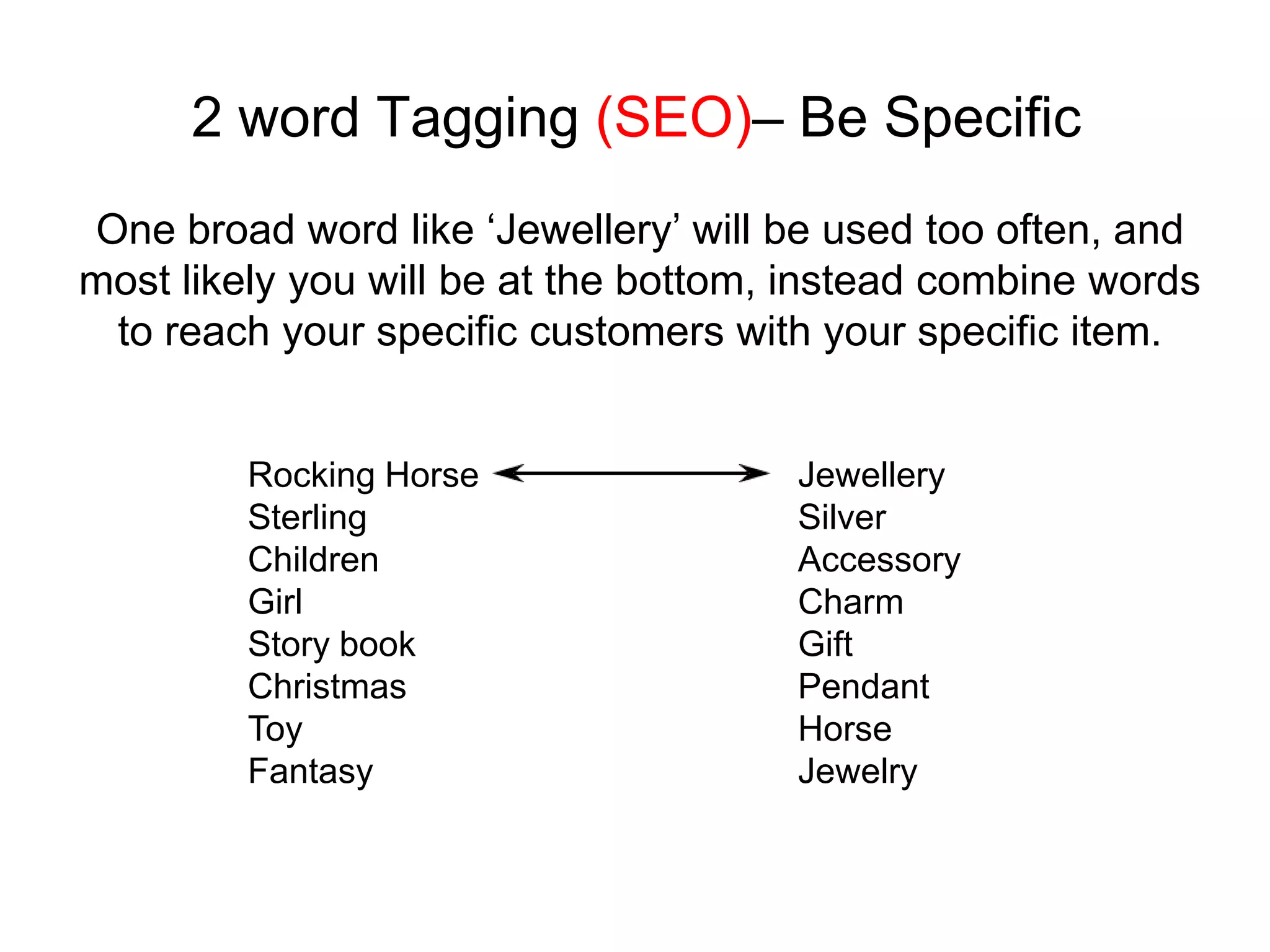 2 word Tagging (SEO)– Be Specific

One broad word like ‘Jewellery’ will be used too often, and most likely you will be at the bottom, instead combine words to reach your specific customers with your specific item.

Rocking Horse
Sterling
Children
Girl
Story book
Christmas
Toy
Fantasy

Jewellery
Silver
Accessory
Charm
Gift
Pendant
Horse
Jewelry